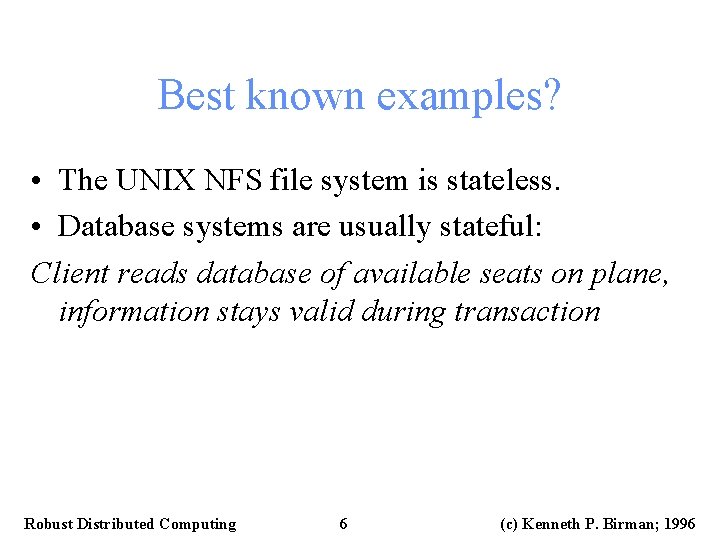 Best known examples?

• The UNIX NFS file system is stateless.
• Database systems are usually stateful:

Client reads database of available seats on plane, information stays valid during transaction

Robust Distributed Computing 6 (c) Kenneth P. Birman; 1996